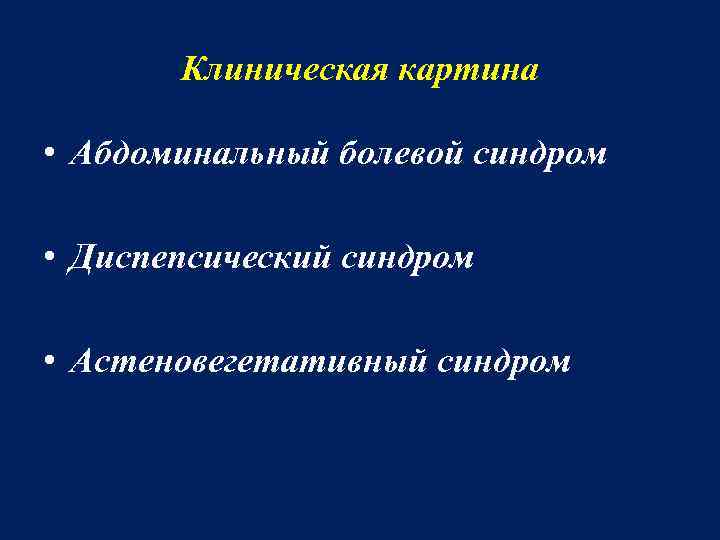 Клиническая картина

• Абдоминальный болевой синдром

• Диспепсический синдром

• Астеновегетативный синдром